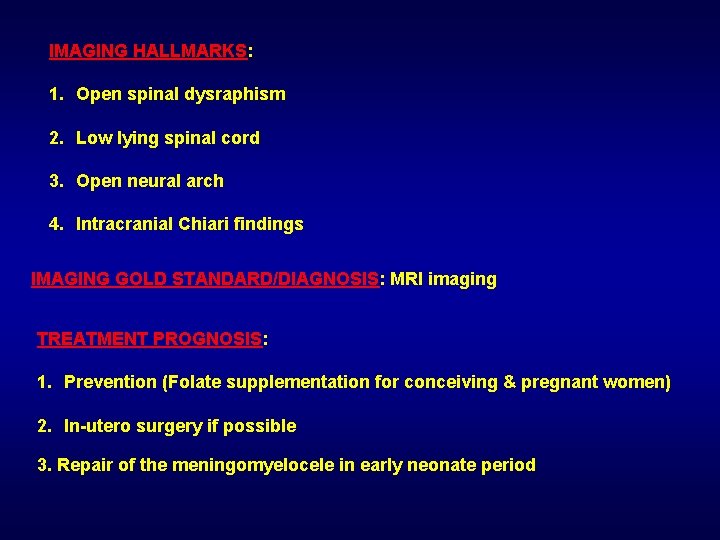 IMAGING HALLMARKS:

1. Open spinal dysraphism

2. Low lying spinal cord

3. Open neural arch

4. Intracranial Chiari findings

IMAGING GOLD STANDARD/DIAGNOSIS: MRI imaging

TREATMENT PROGNOSIS:

1. Prevention (Folate supplementation for conceiving & pregnant women)

2. In-utero surgery if possible

3. Repair of the meningomyelocele in early neonate period